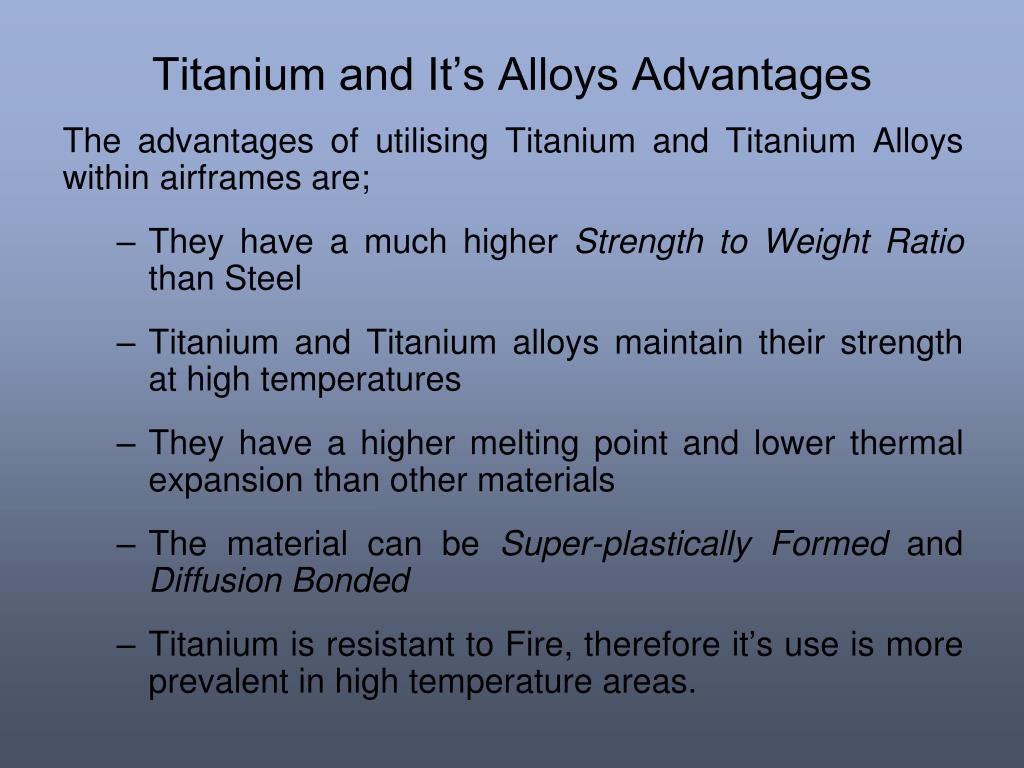 Titanium and It’s Alloys Advantages

The advantages of utilising Titanium and Titanium Alloys within airframes are;

– They have a much higher Strength to Weight Ratio than Steel

– Titanium and Titanium alloys maintain their strength at high temperatures

– They have a higher melting point and lower thermal expansion than other materials

– The material can be Super-plastically Formed and Diffusion Bonded

– Titanium is resistant to Fire, therefore it’s use is more prevalent in high temperature areas.